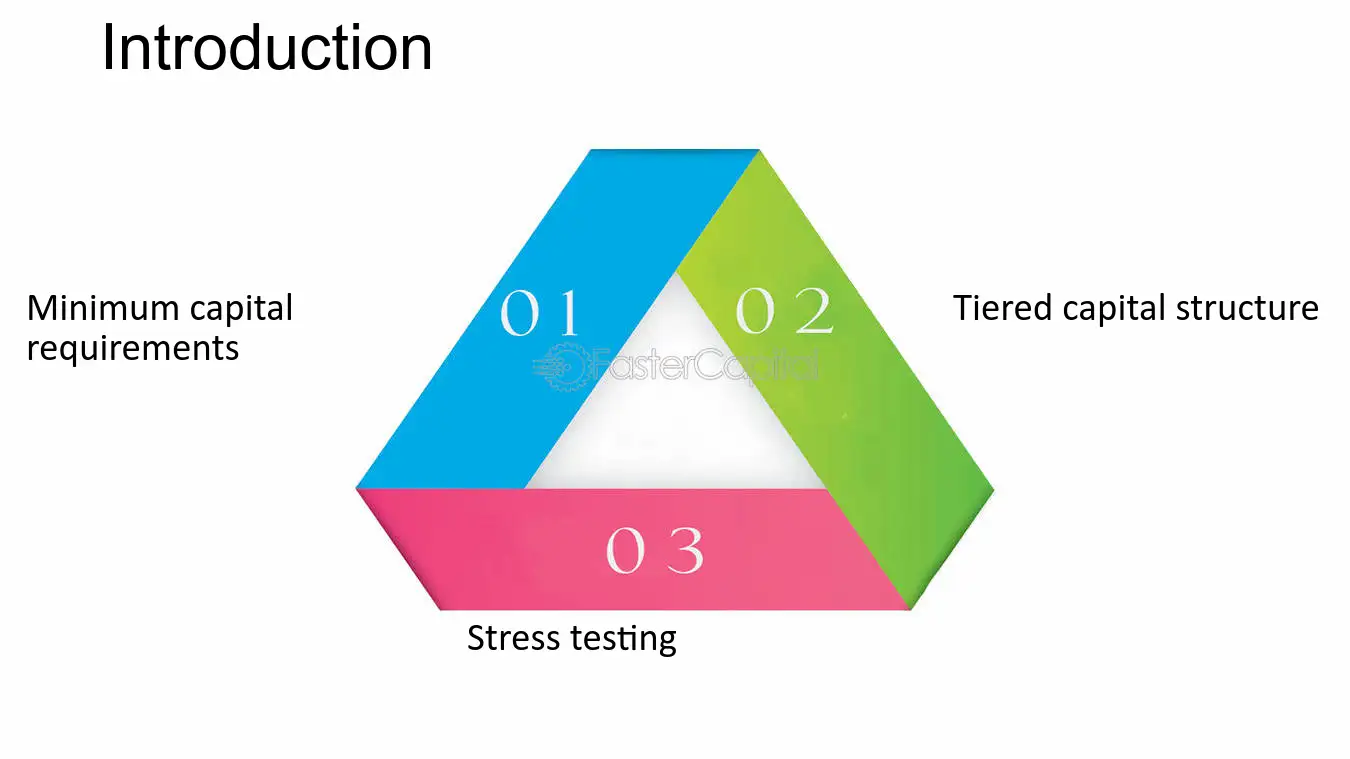 Introduction

Minimum capital requirements

01

02

Tiered capital structure

03

Stress testing

FasterCapital